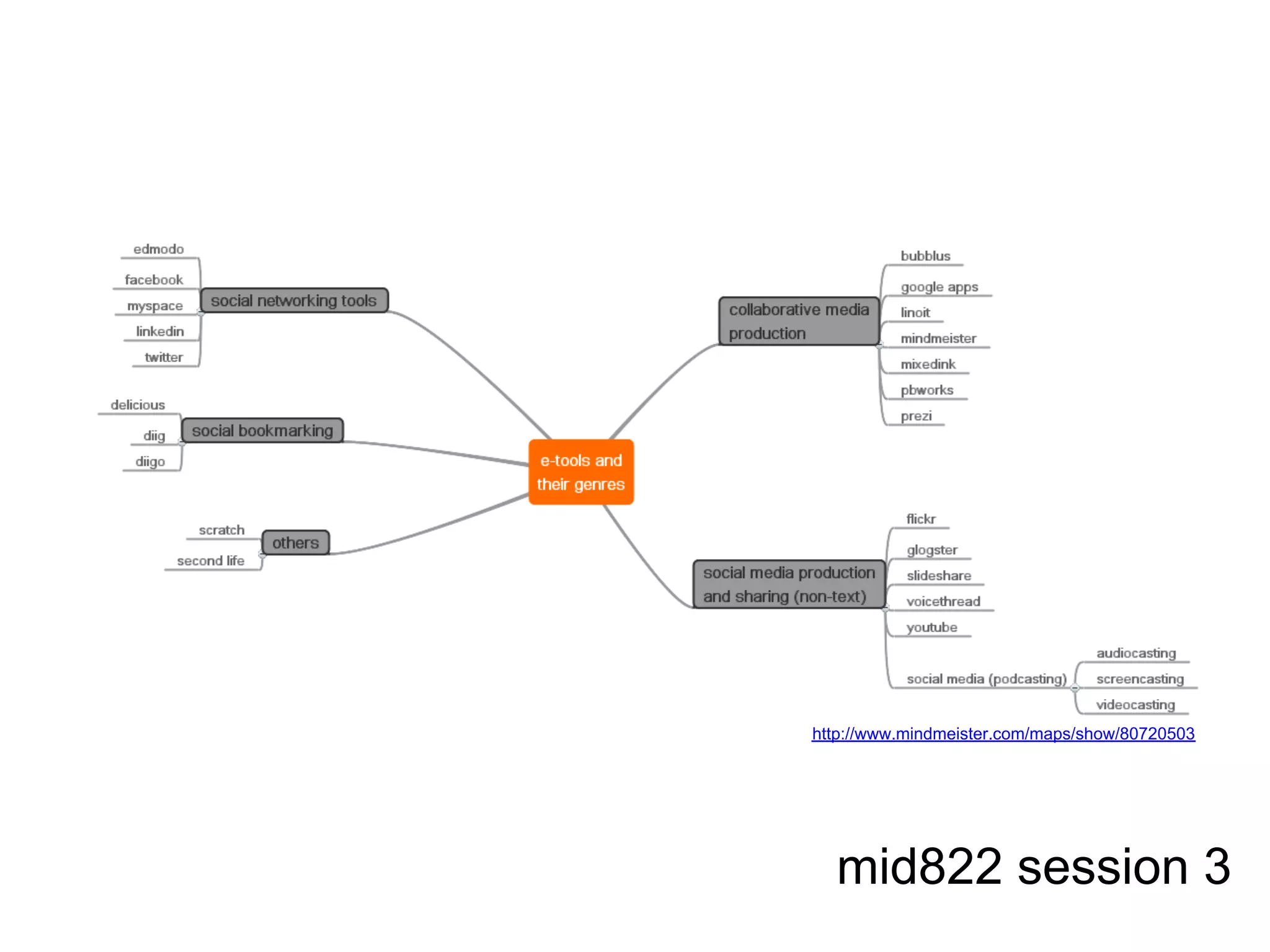 edmodo
facebook
myspace
linkedin
twitter

social networking tools

delicious
diig
diigo

social bookmarking

scratch
second life

others

e-tools and their genres

collaborative media production

bubblus
google apps
linoit
mindmeister
mixedink
pbworks
prezi

social media production and sharing (non-text)

flickr
glogster
slideshare
voicethread
youtube
social media (podcasting)

audiocasting
screencasting
videocasting

http://www.mindmeister.com/maps/show/80720503

mid822 session 3